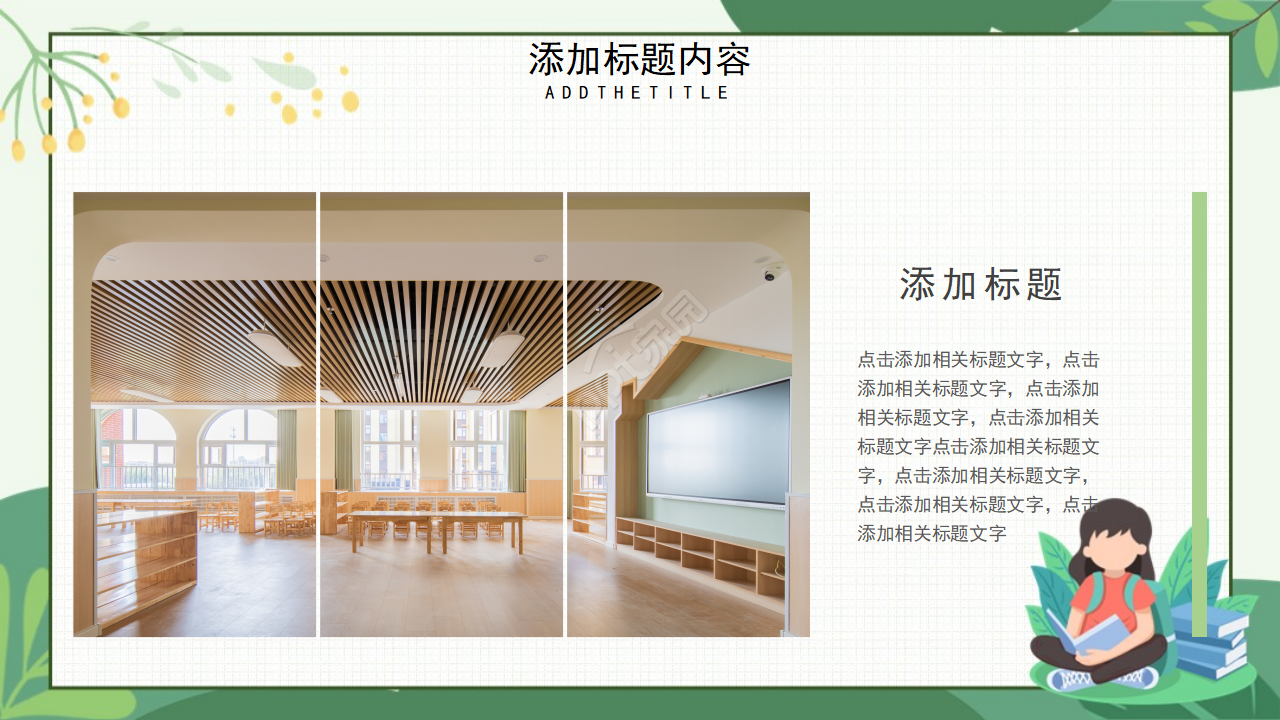 添加标题内容
ADDTHETITLE

添加标题

点击添加相关标题文字，点击添加相关标题文字，点击添加相关标题文字，点击添加相关标题文字点击添加相关标题文字，点击添加相关标题文字，点击添加相关标题文字，点击添加相关标题文字